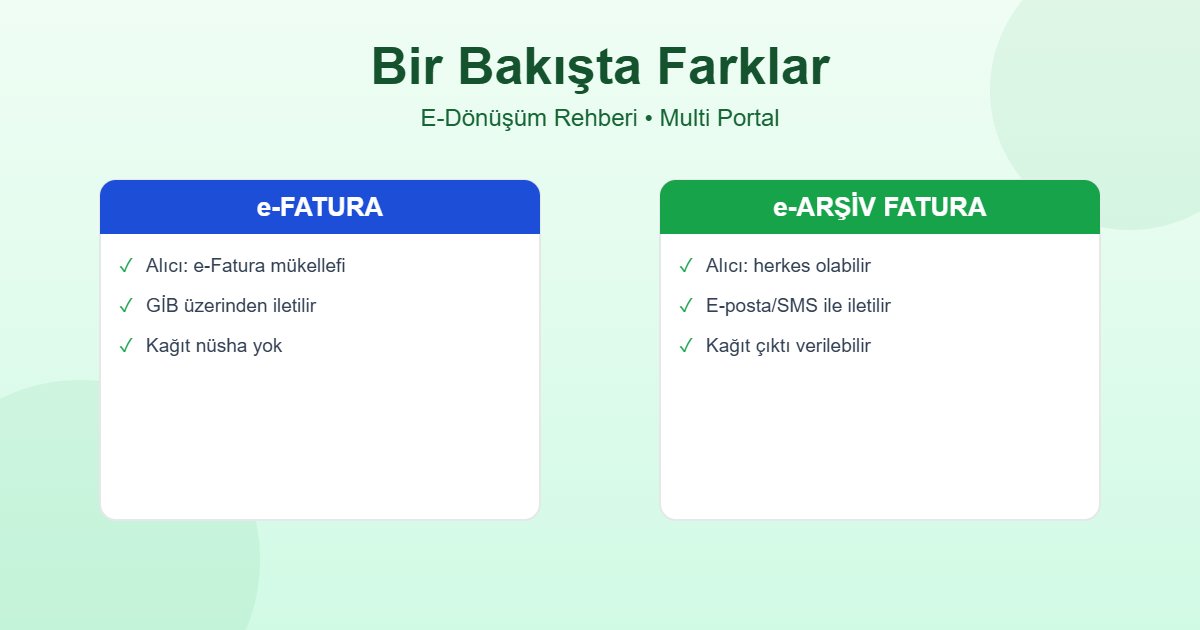 Bir Bakışta Farklar

E-Dönüşüm Rehberi • Multi Portal

e-FATURA

✓ Alıcı: e-Fatura mükellefi

✓ GİB üzerinden iletilir

✓ Kağıt nüsha yok

e-ARŞİV FATURA

✓ Alıcı: herkes olabilir

✓ E-posta/SMS ile iletilir

✓ Kağıt çıktı verilebilir